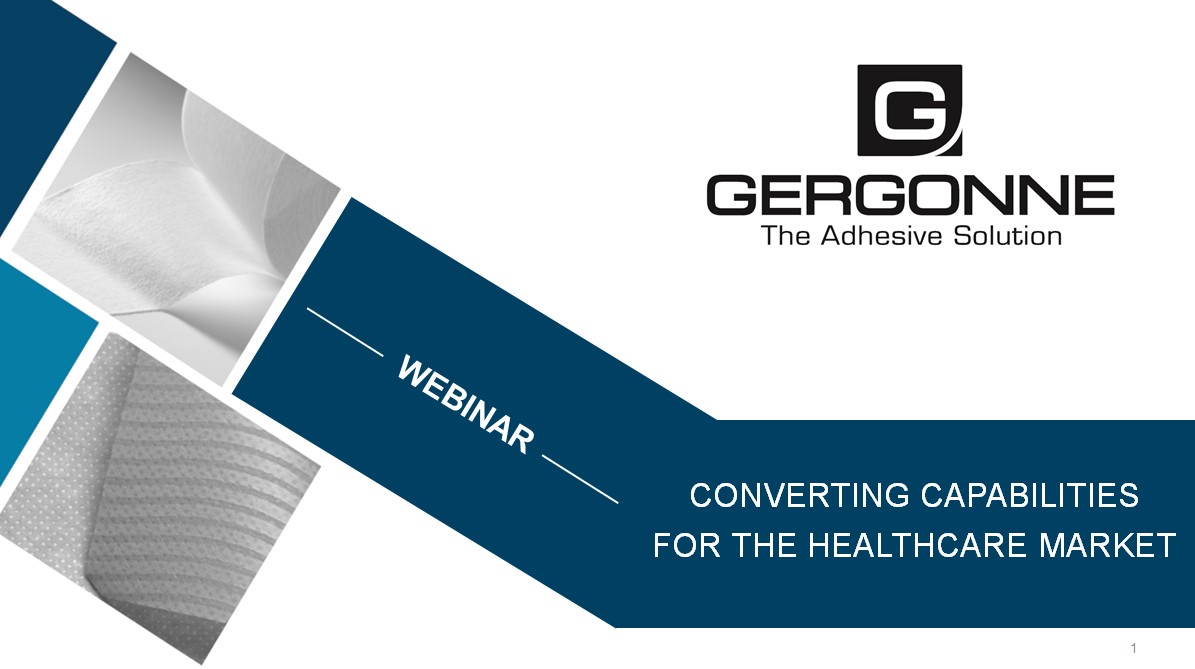 G
GERGONNE
The Adhesive Solution

WEBINAR

CONVERTING CAPABILITIES
FOR THE HEALTHCARE MARKET

1